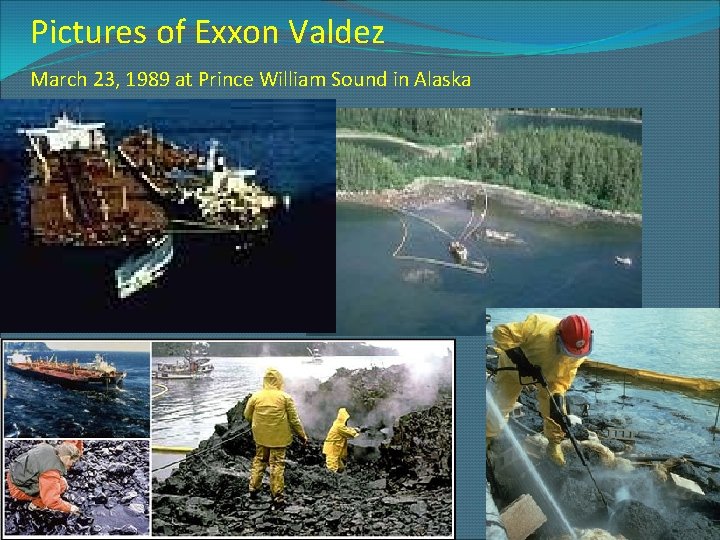 Pictures of Exxon Valdez

March 23, 1989 at Prince William Sound in Alaska